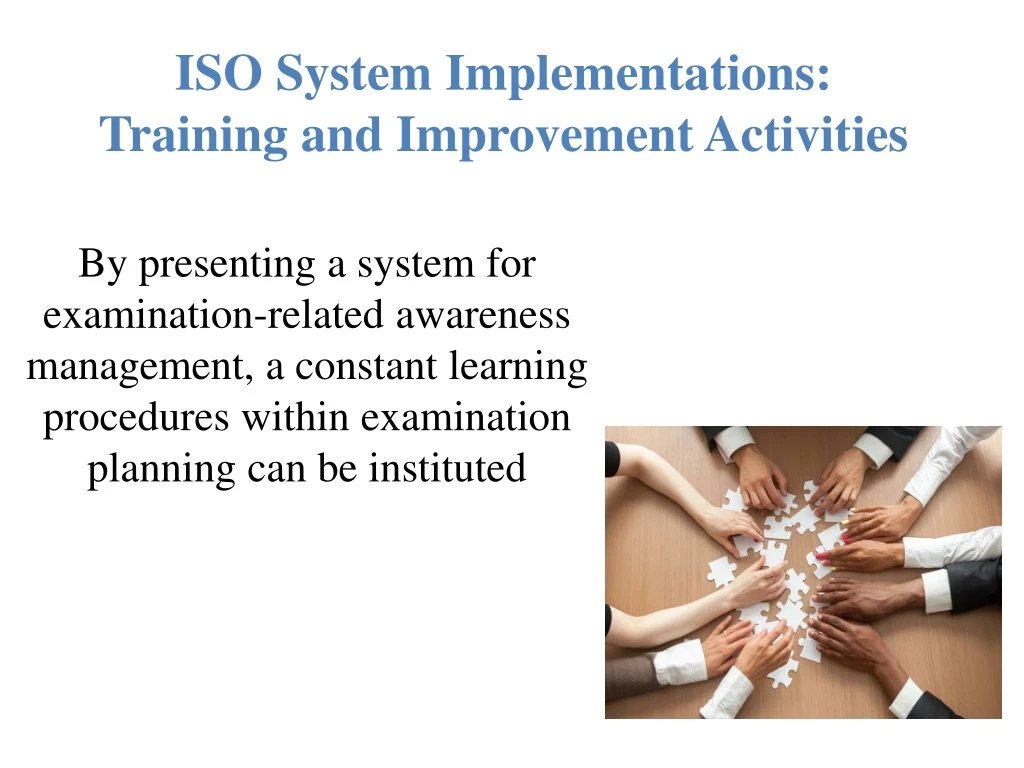 ISO System Implementations: Training and Improvement Activities

By presenting a system for examination-related awareness management, a constant learning procedures within examination planning can be instituted